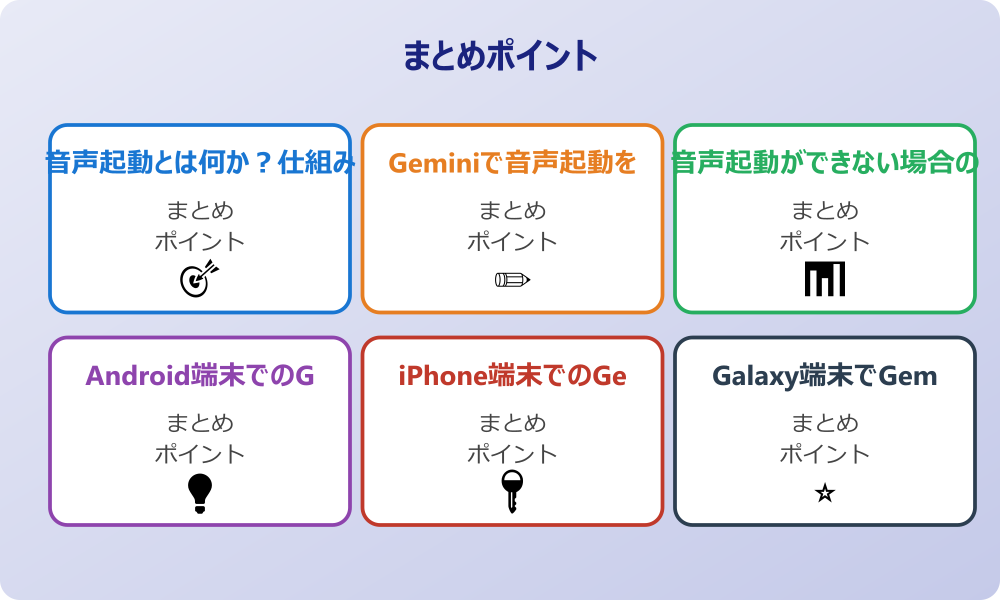 まとめポイント

音声起動とは何か？仕組み

まとめ
ポイント

Geminiで音声起動を

まとめ
ポイント

音声起動ができない場合の

まとめ
ポイント

Android端末でのG

まとめ
ポイント

iPhone端末でのGe

まとめ
ポイント

Galaxy端末でGem

まとめ
ポイント

☆